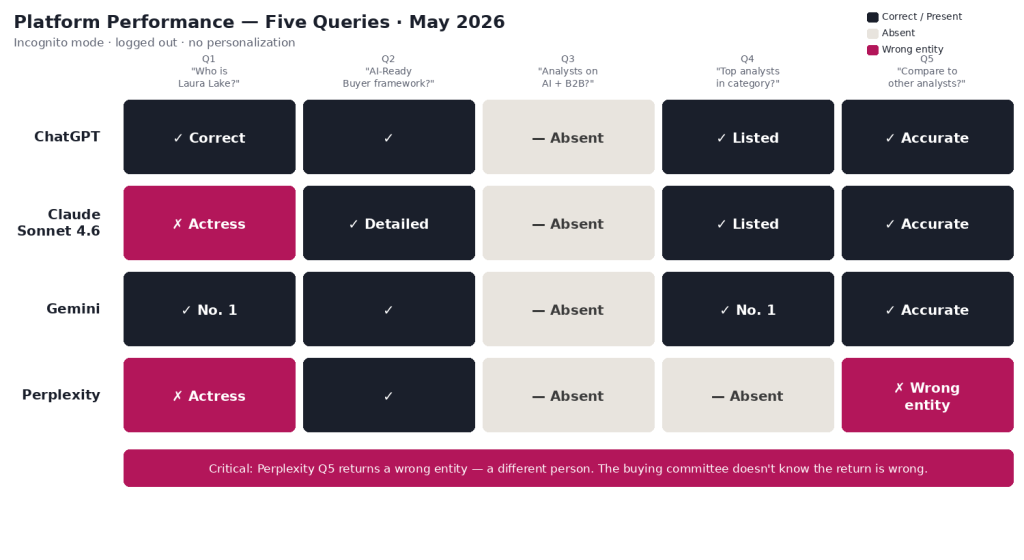 Platform Performance — Five Queries · May 2026
Incognito mode · logged out · no personalization

Correct / Present
Absent
Wrong entity

| | Q1 "Who is Laura Lake?" | Q2 "AI-Ready Buyer framework?" | Q3 "Analysts on AI + B2B?" | Q4 "Top analysts in category?" | Q5 "Compare to other analysts?" |
|---|---|---|---|---|---|
| ChatGPT | ✓ Correct | ✓ | — Absent | ✓ Listed | ✓ Accurate |
| Claude Sonnet 4.6 | ✗ Actress | ✓ Detailed | — Absent | ✓ Listed | ✓ Accurate |
| Gemini | ✓ No. 1 | ✓ | — Absent | ✓ No. 1 | ✓ Accurate |
| Perplexity | ✗ Actress | ✓ | — Absent | — Absent | ✗ Wrong entity |

Critical: Perplexity Q5 returns a wrong entity — a different person. The buying committee doesn't know the return is wrong.